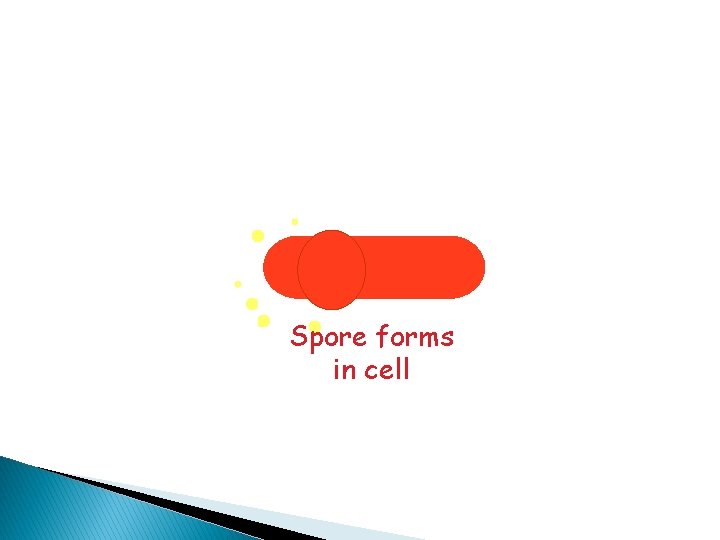 Spore forms in cell